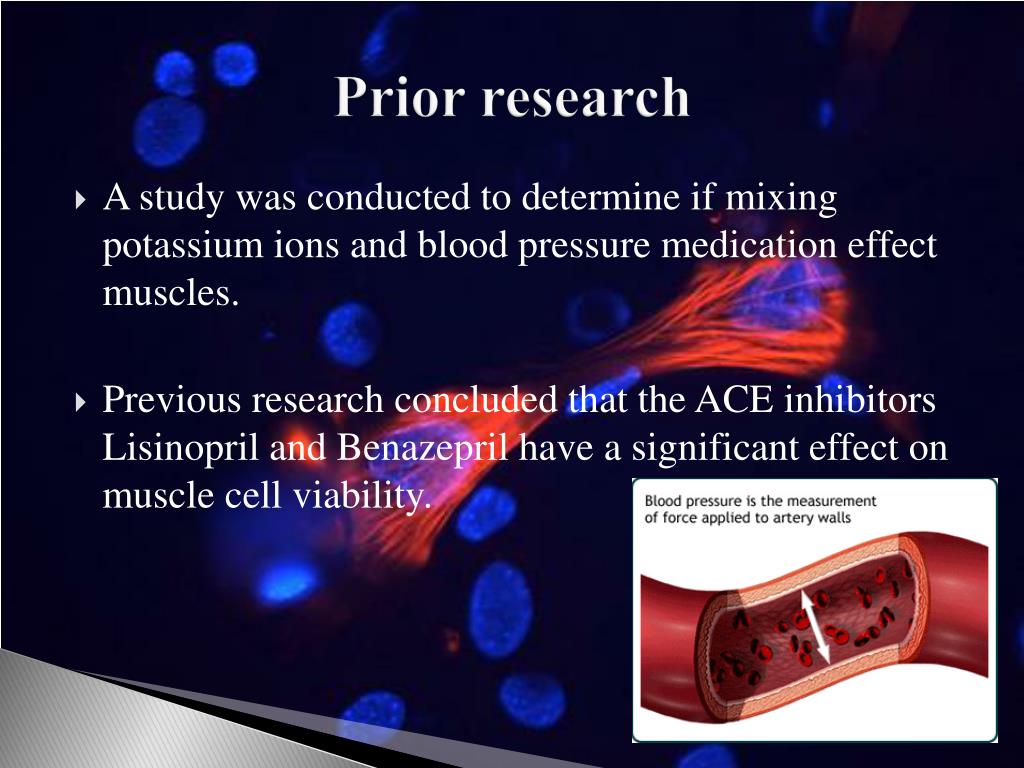 Prior research

A study was conducted to determine if mixing potassium ions and blood pressure medication effect muscles.

Previous research concluded that the ACE inhibitors Lisinopril and Benazepril have a significant effect on muscle cell viability.

Blood pressure is the measurement of force applied to artery walls